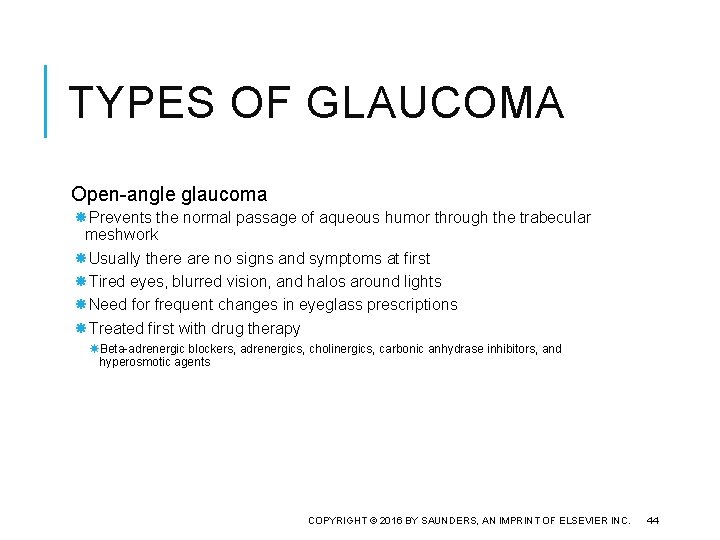 TYPES OF GLAUCOMA

Open-angle glaucoma

Prevents the normal passage of aqueous humor through the trabecular meshwork

Usually there are no signs and symptoms at first

Tired eyes, blurred vision, and halos around lights

Need for frequent changes in eyeglass prescriptions

Treated first with drug therapy

Beta-adrenergic blockers, adrenergics, cholinergics, carbonic anhydrase inhibitors, and hyperosmotic agents

COPYRIGHT © 2016 BY SAUNDERS, AN IMPRINT OF ELSEVIER INC. 44